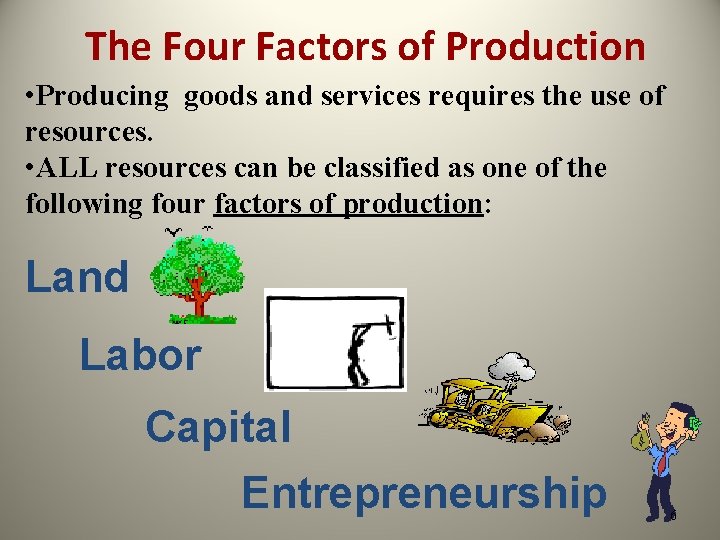 The Four Factors of Production

•Producing goods and services requires the use of resources.

•ALL resources can be classified as one of the following four factors of production:

Land

Labor

Capital

Entrepreneurship